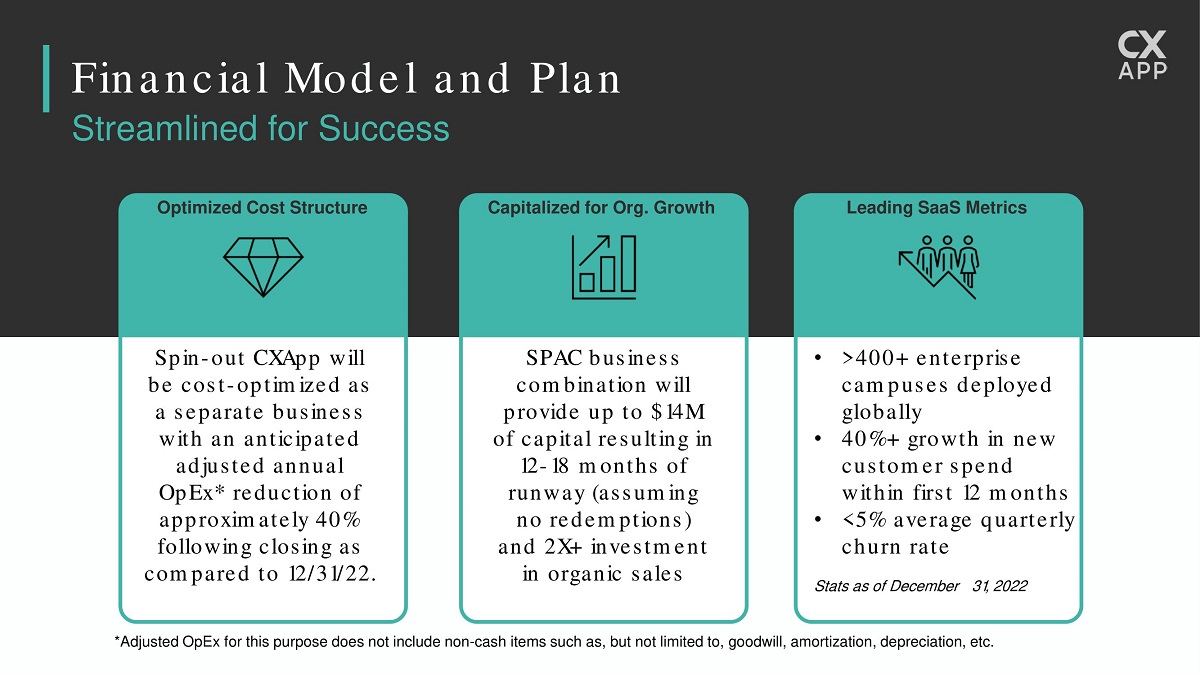 Financial Model and Plan
Streamlined for Success

CX
APP

Optimized Cost Structure

Spin-out CXApp will be cost-optimized as a separate business with an anticipated adjusted annual OpEx* reduction of approximately 40% following closing as compared to 12/31/22.

Capitalized for Org. Growth

SPAC business combination will provide up to $14M of capital resulting in 12-18 months of runway (assuming no redemptions) and 2X+ investment in organic sales

Leading SaaS Metrics

• >400+ enterprise campuses deployed globally
• 40%+ growth in new customer spend within first 12 months
• <5% average quarterly churn rate

Stats as of December 31, 2022

*Adjusted OpEx for this purpose does not include non-cash items such as, but not limited to, goodwill, amortization, depreciation, etc.